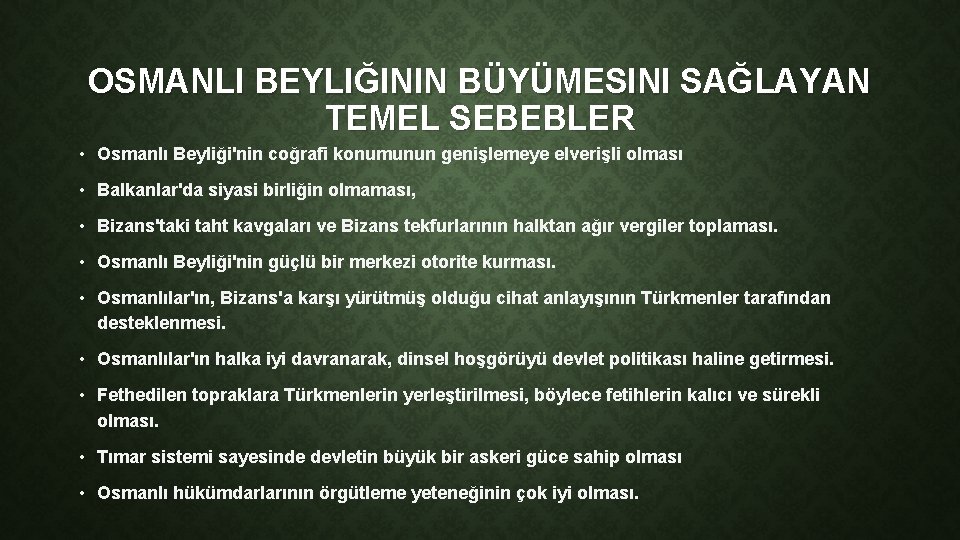 OSMANLI BEYLIĞININ BÜYÜMESINI SAĞLAYAN TEMEL SEBEBLER

• Osmanlı Beyliği'nin coğrafi konumunun genişlemeye elverişli olması

• Balkanlar'da siyasi birliğin olmaması,

• Bizans'taki taht kavgaları ve Bizans tekfurlarının halktan ağır vergiler toplaması.

• Osmanlı Beyliği'nin güçlü bir merkezi otorite kurması.

• Osmanlılar'ın, Bizans'a karşı yürütmüş olduğu cihat anlayışının Türkmenler tarafından desteklenmesi.

• Osmanlılar'ın halka iyi davranarak, dinsel hoşgörüyü devlet politikası haline getirmesi.

• Fethedilen topraklara Türkmenlerin yerleştirilmesi, böylece fetihlerin kalıcı ve sürekli olması.

• Tımar sistemi sayesinde devletin büyük bir askeri güce sahip olması

• Osmanlı hükümdarlarının örgütleme yeteneğinin çok iyi olması.